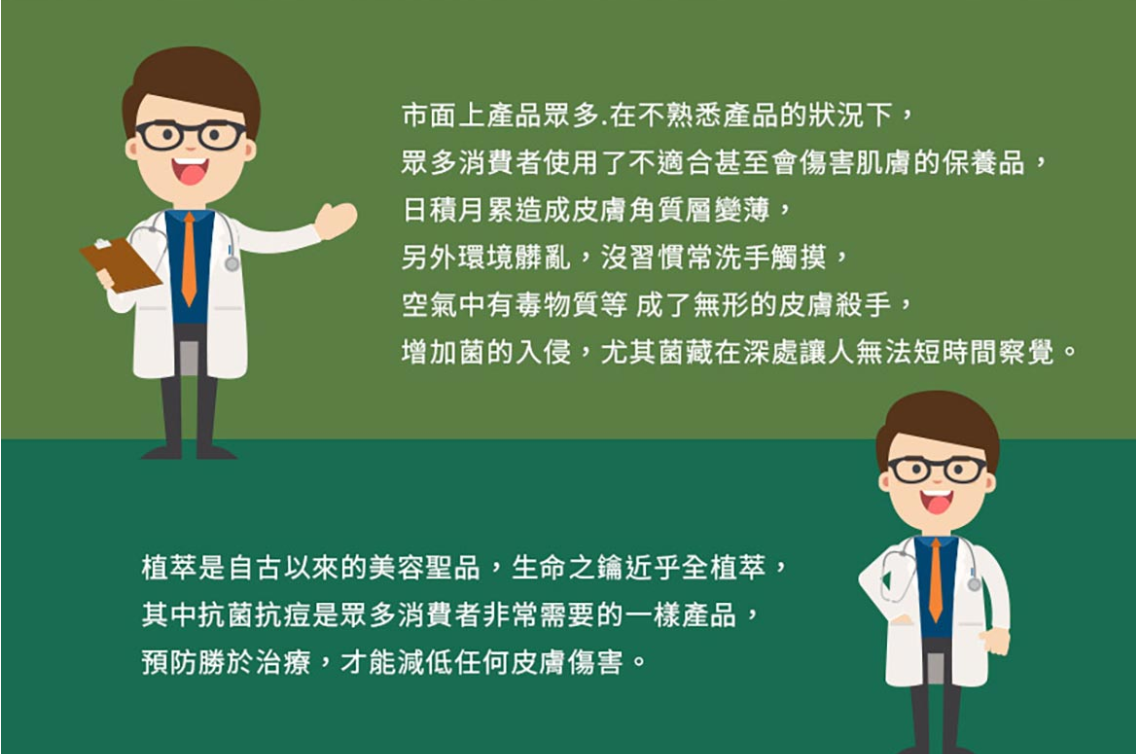 市面上產品眾多.在不熟悉產品的狀況下，
眾多消費者使用了不適合甚至會傷害肌膚的保養品，
日積月累造成皮膚角質層變薄，
另外環境髒亂，沒習慣常洗手觸摸，
空氣中有毒物質等 成了無形的皮膚殺手，
增加菌的入侵，尤其菌藏在深處讓人無法短時間察覺。

植萃是自古以來的美容聖品，生命之鑰近乎全植萃，
其中抗菌抗痘是眾多消費者非常需要的一樣產品，
預防勝於治療，才能減低任何皮膚傷害。